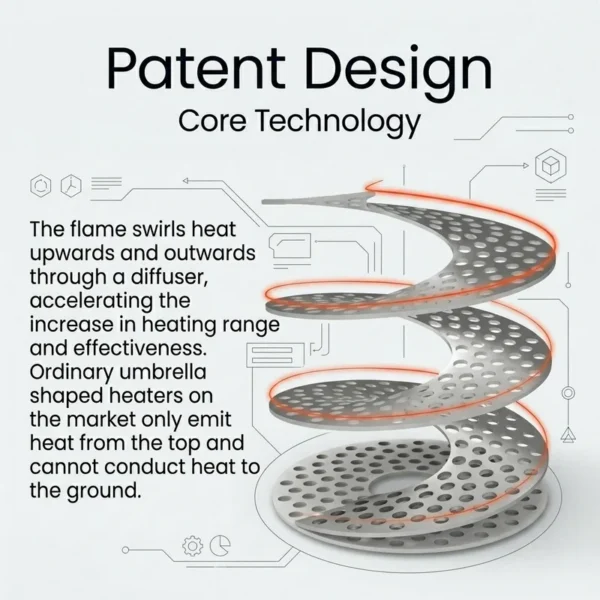 Patent Design
Core Technology

The flame swirls heat upwards and outwards through a diffuser, accelerating the increase in heating range and effectiveness. Ordinary umbrella shaped heaters on the market only emit heat from the top and cannot conduct heat to the ground.